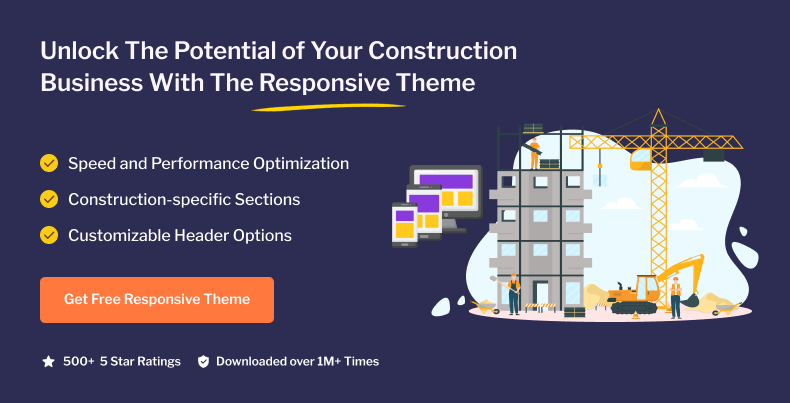 Unlock The Potential of Your Construction Business With The Responsive Theme

Speed and Performance Optimization

Construction-specific Sections

Customizable Header Options

Get Free Responsive Theme

500+ 5 Star Ratings

Downloaded over 1M+ Times